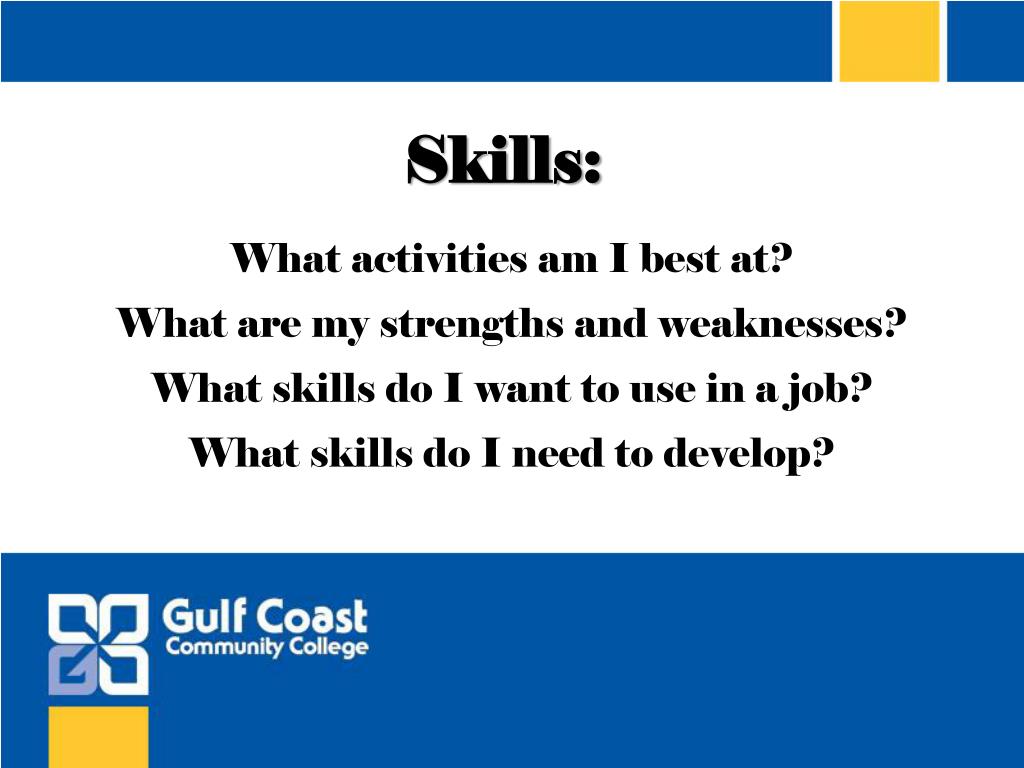 Skills:

What activities am I best at?
What are my strengths and weaknesses?
What skills do I want to use in a job?
What skills do I need to develop?

Gulf Coast
Community College